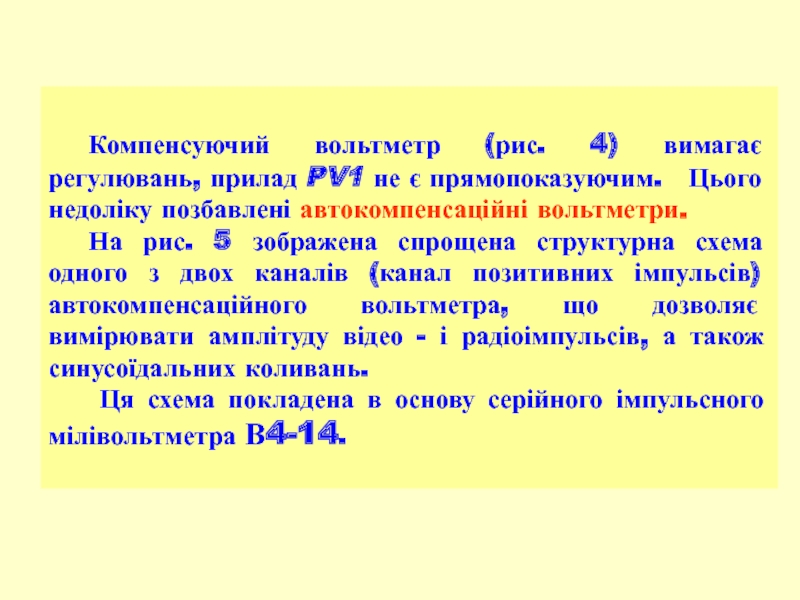 Компенсуючий вольтметр (рис. 4) вимагає регулювань, прилад PV1 не є прямопоказуючим. Цього недоліку позбавлені автокомпенсаційні вольтметри.

На рис. 5 зображена спрощена структурна схема одного з двох каналів (канал позитивних імпульсів) автокомпенсаційного вольтметра, що дозволяє вимірювати амплітуду відео - і радіоімпульсів, а також синусоїдальних коливань.

Ця схема покладена в основу серійного імпульсного мілівольтметра В4-14.